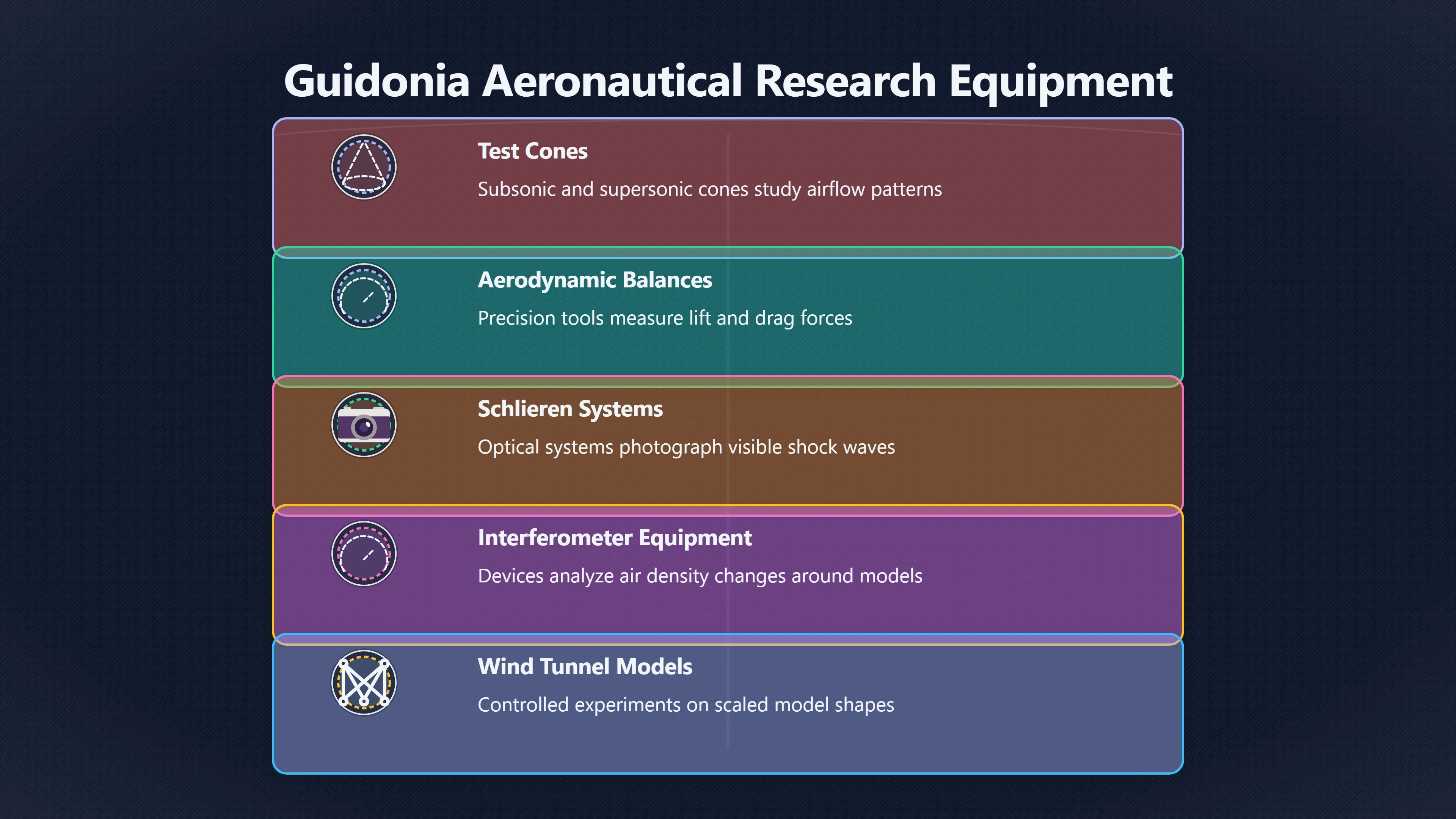 Guidonia Aeronautical Research Equipment

Test Cones

Subsonic and supersonic cones study airflow patterns

Aerodynamic Balances

Precision tools measure lift and drag forces

Schlieren Systems

Optical systems photograph visible shock waves

Interferometer Equipment

Devices analyze air density changes around models

Wind Tunnel Models

Controlled experiments on scaled model shapes